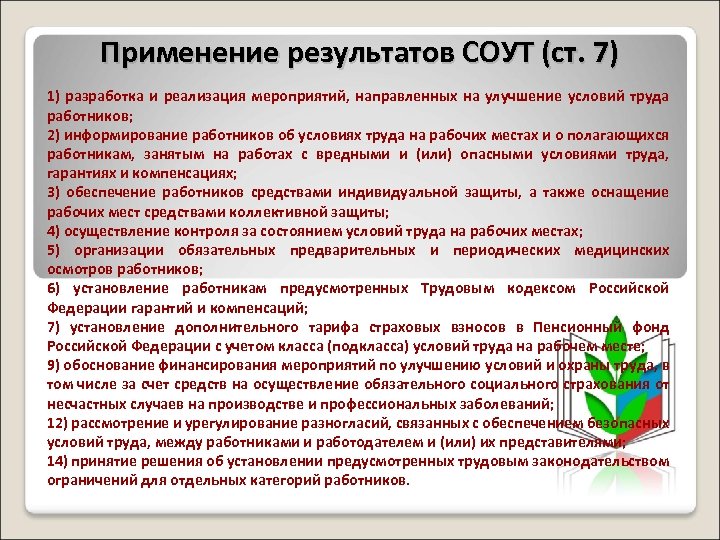 Применение результатов СОУТ (ст. 7)

1) разработка и реализация мероприятий, направленных на улучшение условий труда работников;
2) информирование работников об условиях труда на рабочих местах и о полагающихся работникам, занятым на работах с вредными и (или) опасными условиями труда, гарантиях и компенсациях;
3) обеспечение работников средствами индивидуальной защиты, а также оснащение рабочих мест средствами коллективной защиты;
4) осуществление контроля за состоянием условий труда на рабочих местах;
5) организации обязательных предварительных и периодических медицинских осмотров работников;
6) установление работникам предусмотренных Трудовым кодексом Российской Федерации гарантий и компенсаций;
7) установление дополнительного тарифа страховых взносов в Пенсионный фонд Российской Федерации с учетом класса (подкласса) условий труда на рабочем месте;
9) обоснование финансирования мероприятий по улучшению условий и охраны труда, в том числе за счет средств на осуществление обязательного социального страхования от несчастных случаев на производстве и профессиональных заболеваний;
12) рассмотрение и урегулирование разногласий, связанных с обеспечением безопасных условий труда, между работниками и работодателем и (или) их представителями;
14) принятие решения об установлении предусмотренных трудовым законодательством ограничений для отдельных категорий работников.